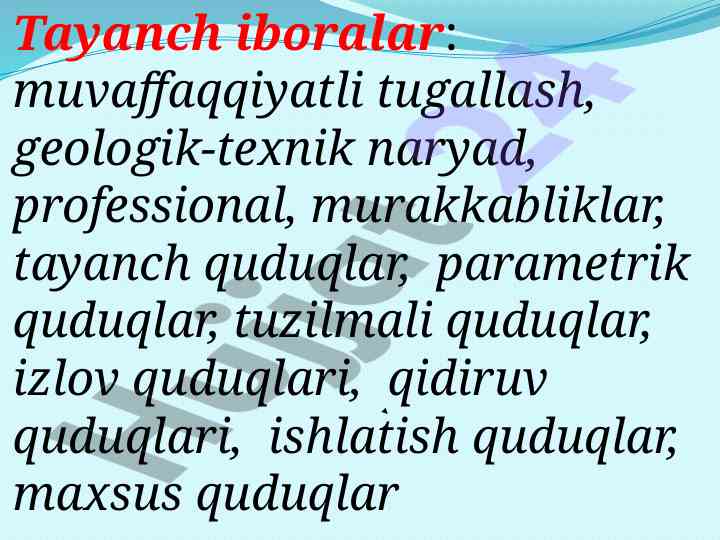 Tayanch iboralar: muvaffaqqiyatli tugallash, geologik-texnik naryad, professional, murakkabliklar, tayanch quduqlar, parametrik quduqlar, tuzilmali quduqlar, izlov quduqlari, qidiruv quduqlari, ishlatish quduqlar, maxsus quduqlar

Hujjat24